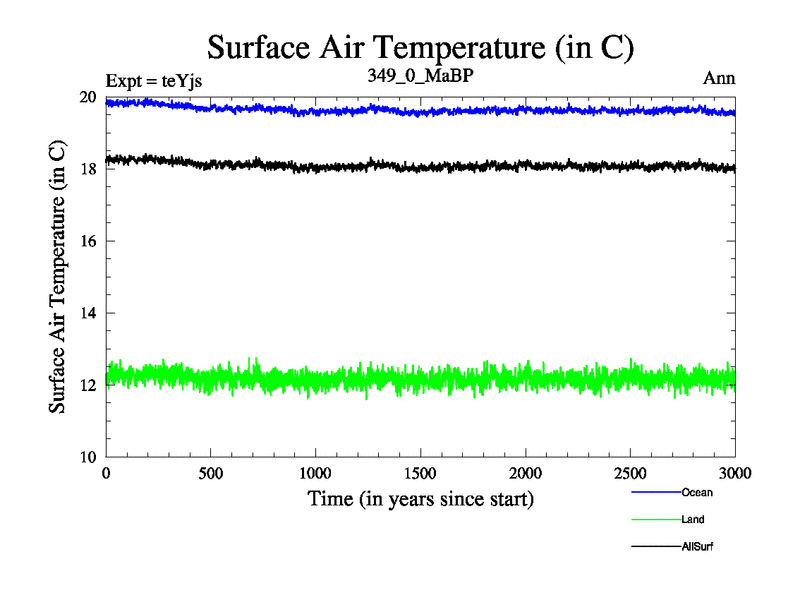 Surface Air Temperature (in C)

Expt = teYjs

349_0_MaBP

Ann

Surface Air Temperature (in C)

20

18

16

14

12

10

0

500

1000

1500

2000

2500

3000

Time (in years since start)

Ocean

Land

AllSurf